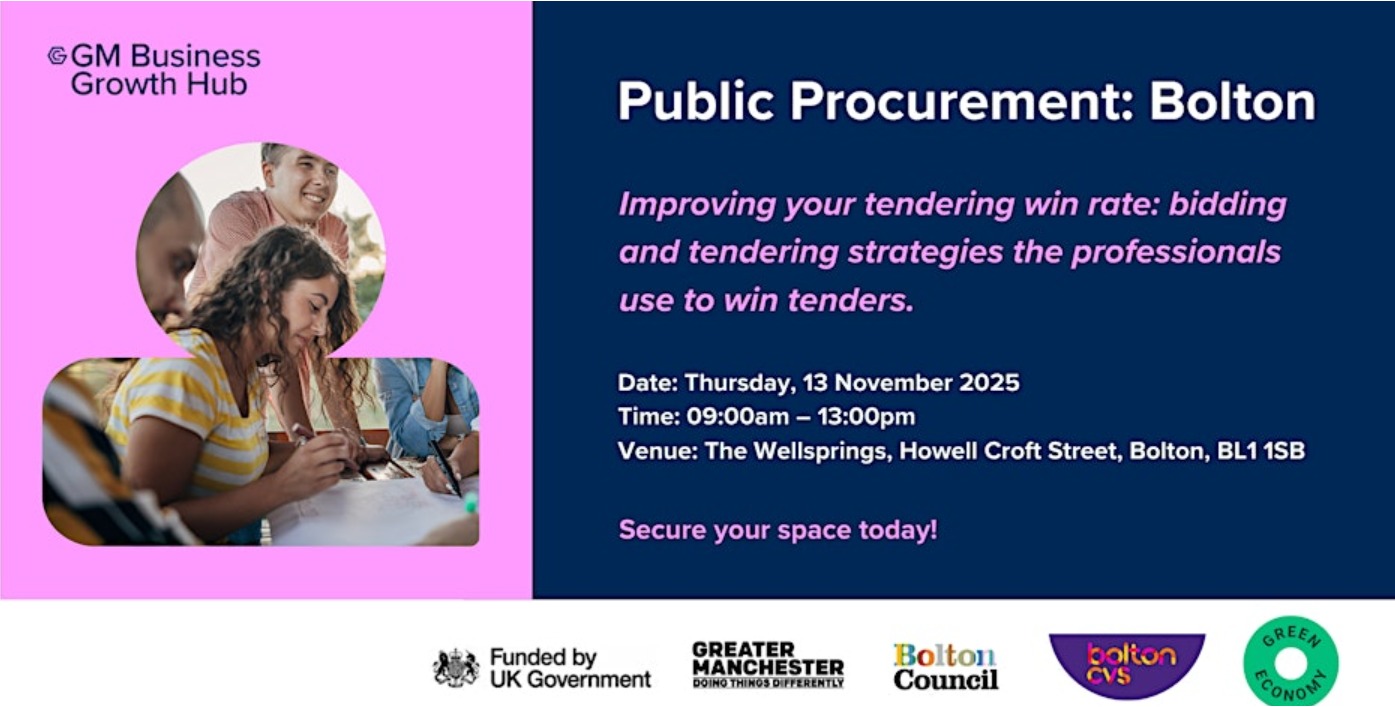 GM Business Growth Hub

Public Procurement: Bolton

Improving your tendering win rate: bidding and tendering strategies the professionals use to win tenders.

Date: Thursday, 13 November 2025
Time: 09:00am – 13:00pm
Venue: The Wellsprings, Howell Croft Street, Bolton, BL1 1SB

Secure your space today!

Funded by UK Government

GREATER MANCHESTER
DOING THINGS DIFFERENTLY

Bolton Council

bolton cvs

GREEN ECONOMY